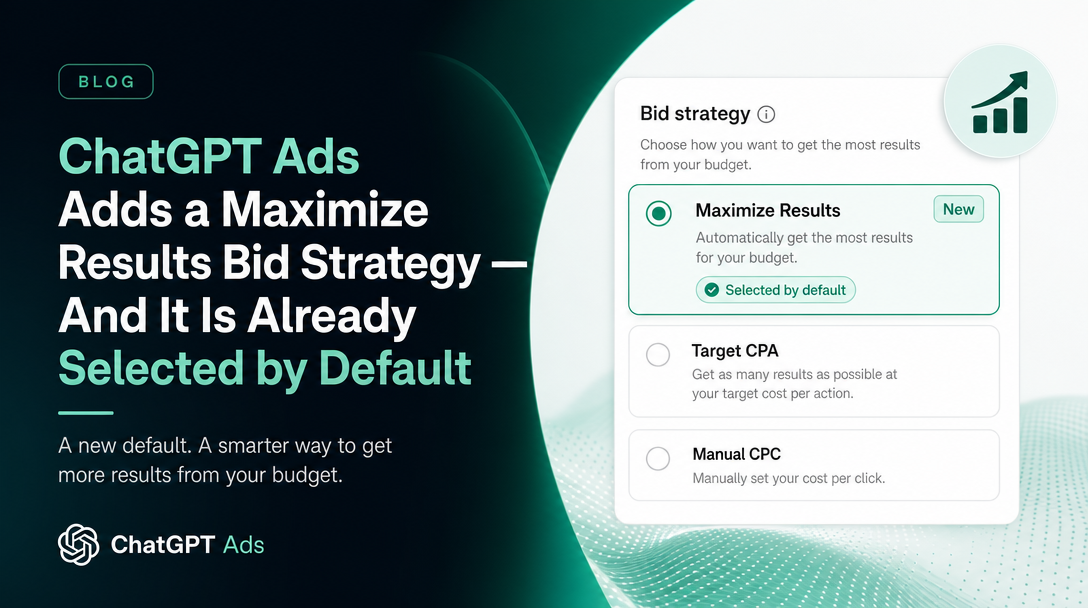 BLOG

ChatGPT Ads Adds a Maximize Results Bid Strategy — And It Is Already Selected by Default

A new default. A smarter way to get more results from your budget.

ChatGPT Ads

Bid strategy

Choose how you want to get the most results from your budget.

Maximize Results
New
Automatically get the most results for your budget.
Selected by default

Target CPA
Get as many results as possible at your target cost per action.

Manual CPC
Manually set your cost per click.